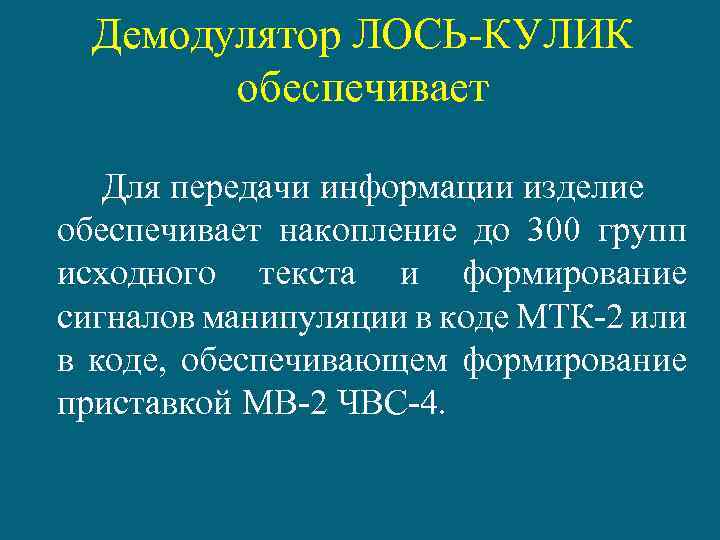 Демодулятор ЛОСЬ-КУЛИК обеспечивает

Для передачи информации изделие обеспечивает накопление до 300 групп исходного текста и формирование сигналов манипуляции в коде МТК-2 или в коде, обеспечивающем формирование приставкой МВ-2 ЧВС-4.